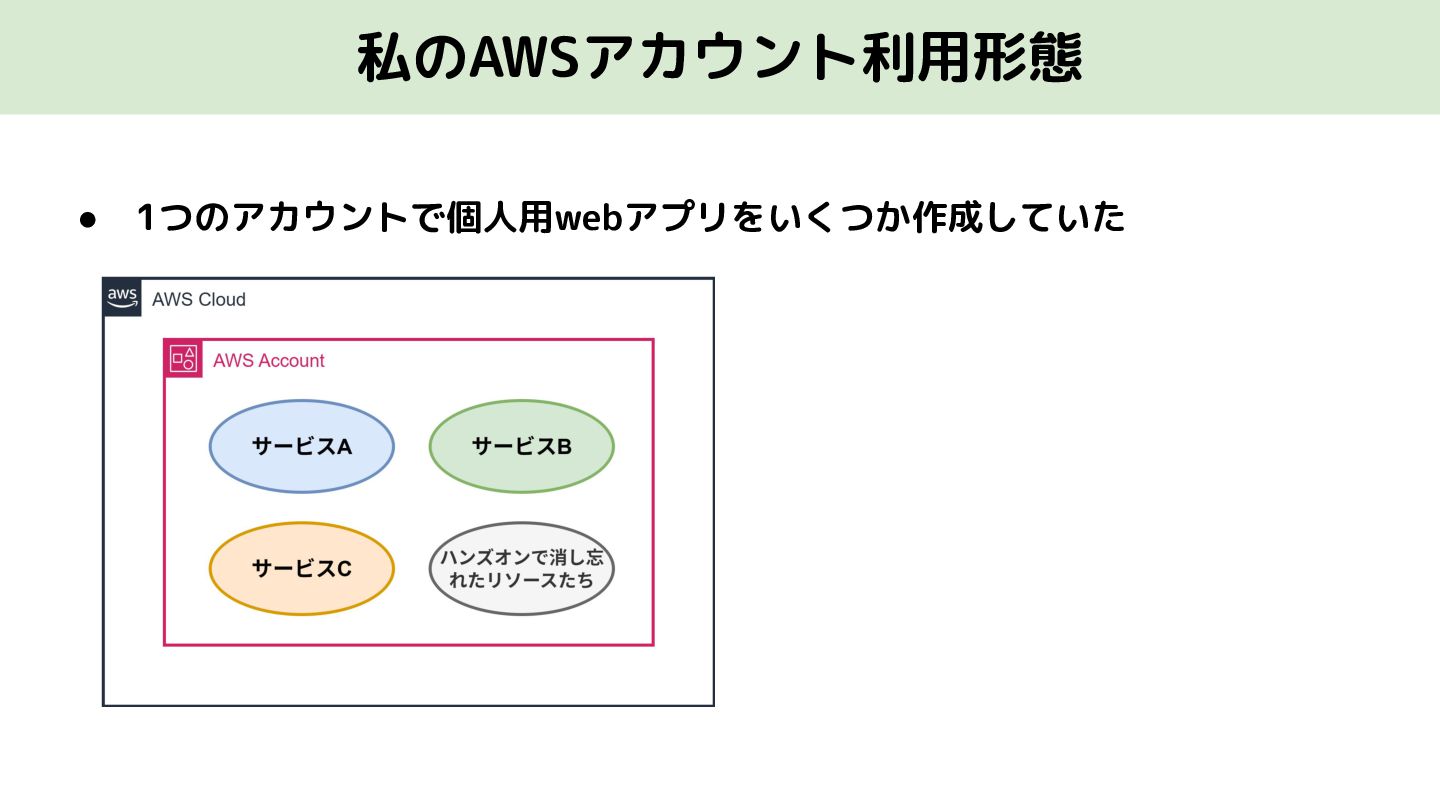 私のAWSアカウント利用形態

● 1つのアカウントで個人用webアプリをいくつか作成していた

aws
AWS Cloud

AWS Account

サービスA

サービスB

サービスC

ハンズオンで消し忘れたリソースたち